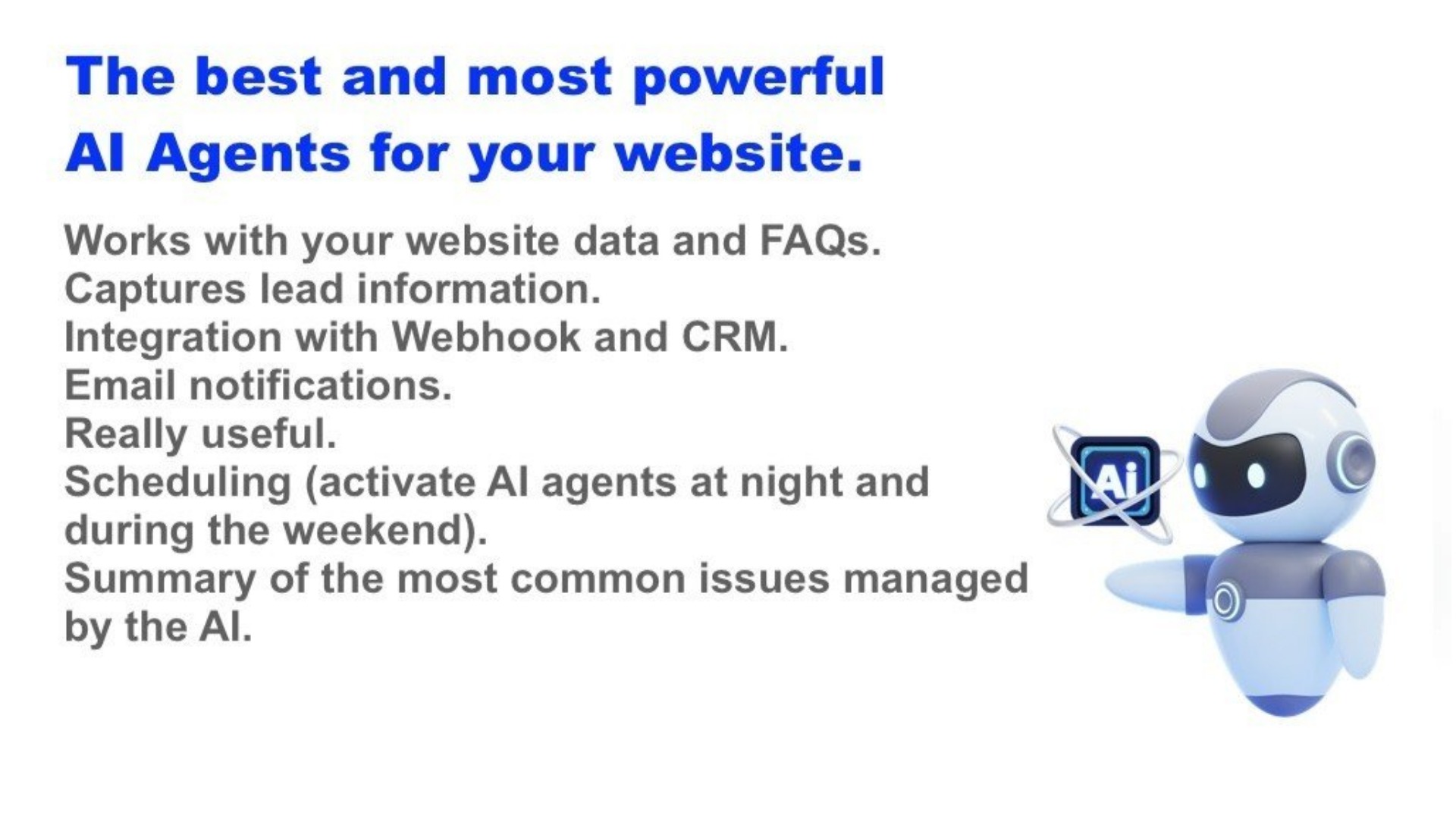 The best and most powerful AI Agents for your website.

Works with your website data and FAQs.
Captures lead information.
Integration with Webhook and CRM.
Email notifications.
Really useful.
Scheduling (activate AI agents at night and during the weekend).
Summary of the most common issues managed by the AI.

Ai